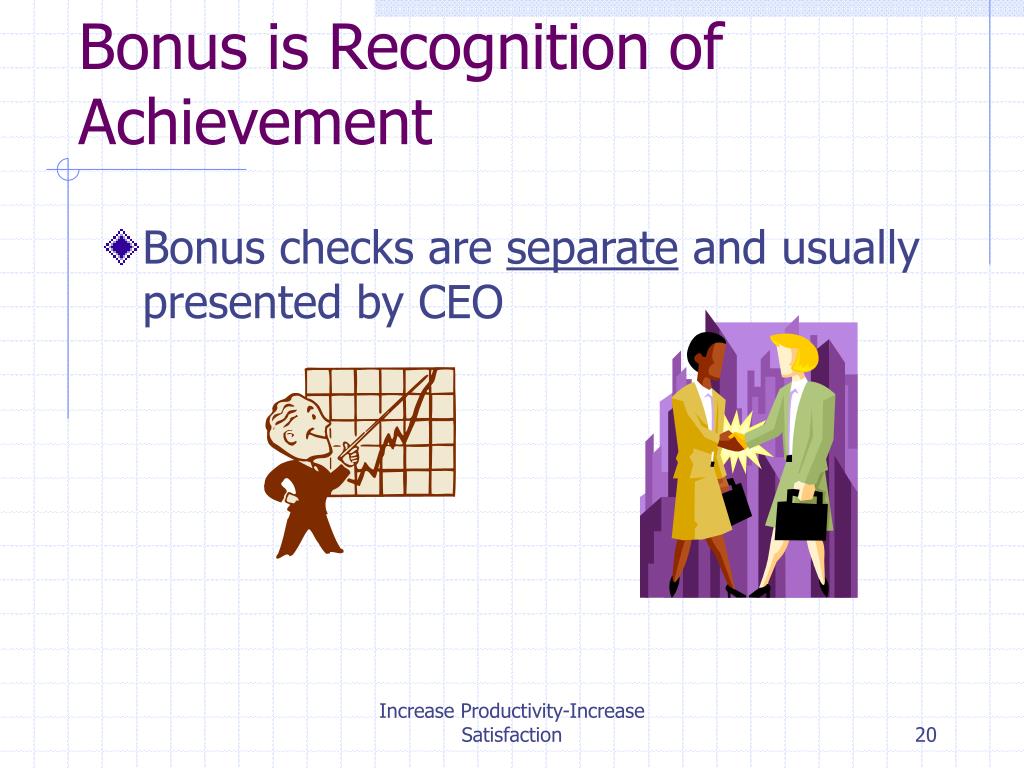 Bonus is Recognition of Achievement

Bonus checks are separate and usually presented by CEO

Increase Productivity-Increase Satisfaction

20